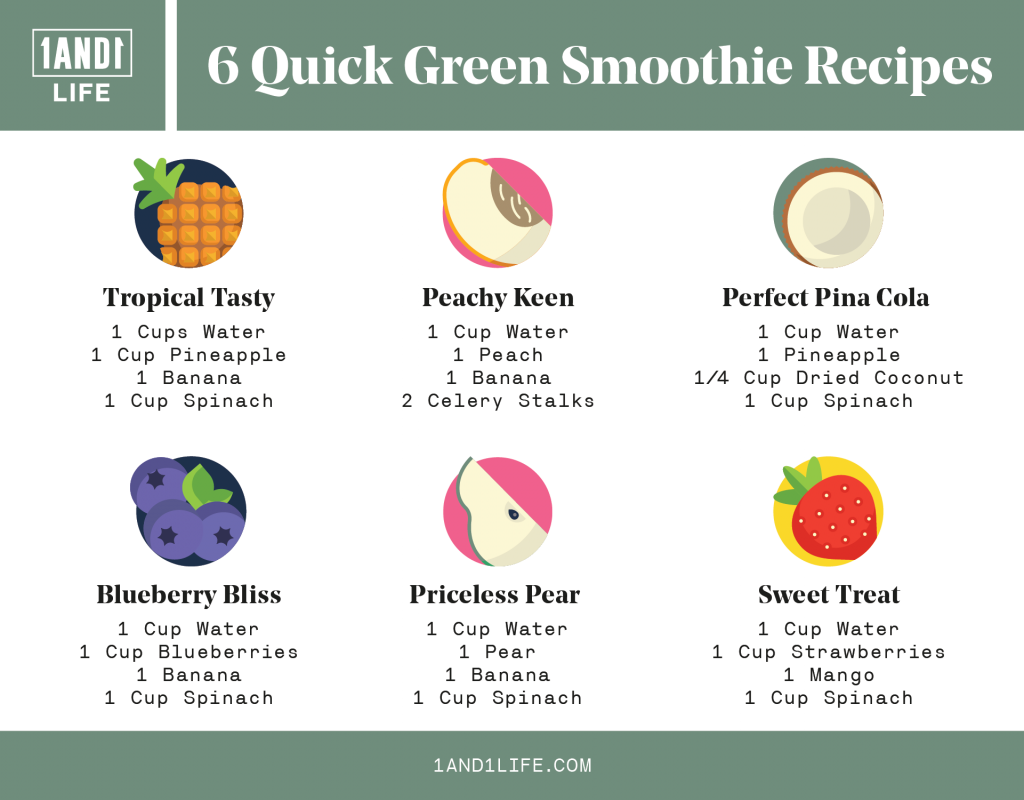 1AND1 LIFE

6 Quick Green Smoothie Recipes

Tropical Tasty
1 Cups Water
1 Cup Pineapple
1 Banana
1 Cup Spinach

Peachy Keen
1 Cup Water
1 Peach
1 Banana
2 Celery Stalks

Perfect Pina Cola
1 Cup Water
1 Pineapple
1/4 Cup Dried Coconut
1 Cup Spinach

Blueberry Bliss
1 Cup Water
1 Cup Blueberries
1 Banana
1 Cup Spinach

Priceless Pear
1 Cup Water
1 Pear
1 Banana
1 Cup Spinach

Sweet Treat
1 Cup Water
1 Cup Strawberries
1 Mango
1 Cup Spinach

1AND1LIFE.COM